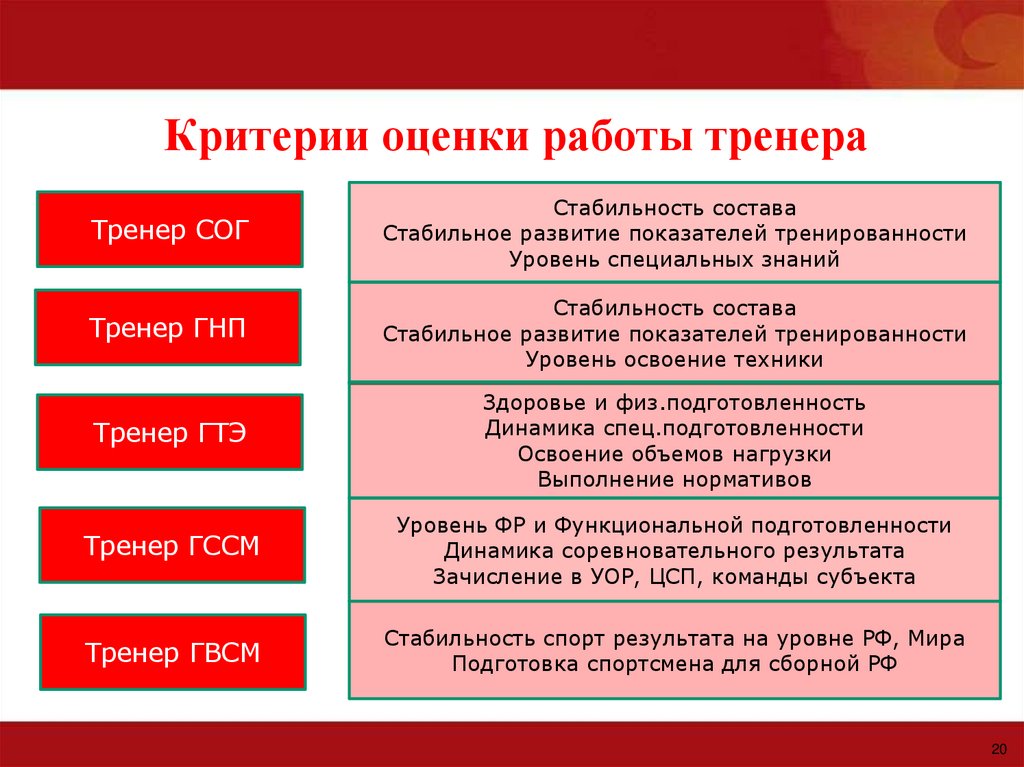 Критерии оценки работы тренера

Тренер СОГ

Стабильность состава
Стабильное развитие показателей тренированности
Уровень специальных знаний

Тренер ГНП

Стабильность состава
Стабильное развитие показателей тренированности
Уровень освоение техники

Тренер ГТЭ

Здоровье и физ.подготовленность
Динамика спец.подготовленности
Освоение объемов нагрузки
Выполнение нормативов

Тренер ГССМ

Уровень ФР и Функциональной подготовленности
Динамика соревновательного результата
Зачисление в УОР, ЦСП, команды субъекта

Тренер ГВСМ

Стабильность спорт результата на уровне РФ, Мира
Подготовка спортсмена для сборной РФ

20